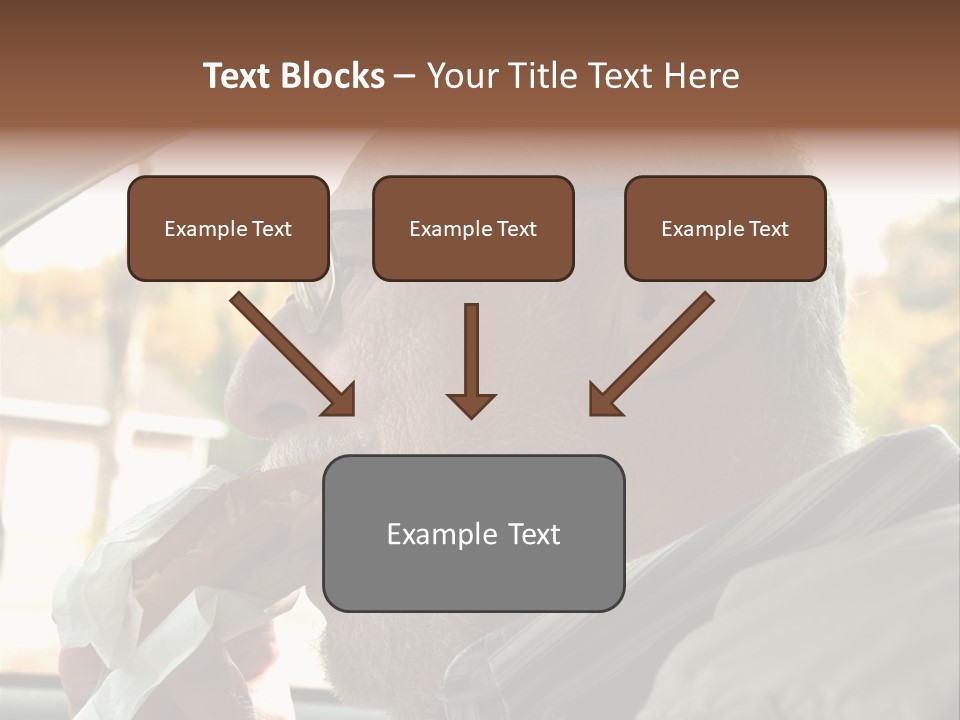 Text Blocks – Your Title Text Here

Example Text

Example Text

Example Text

Example Text